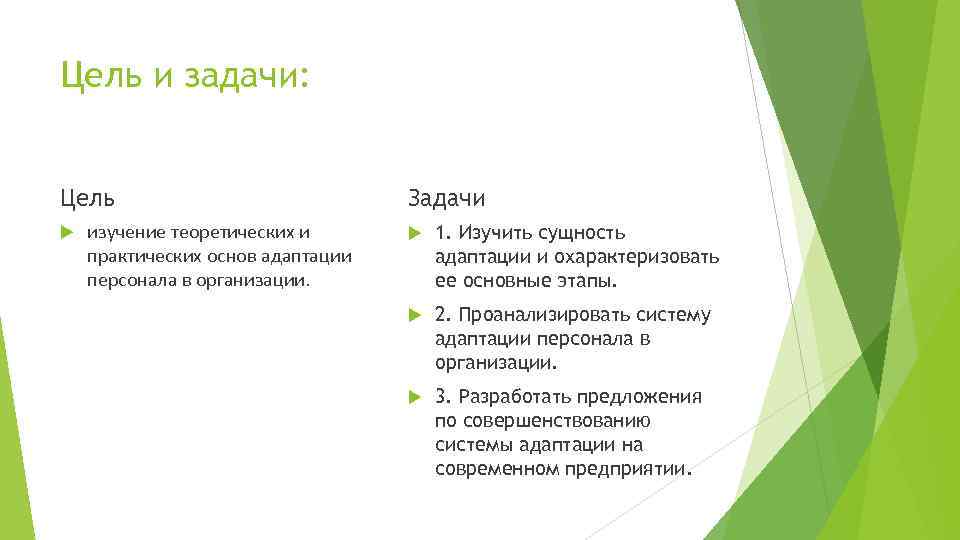 Цель и задачи:

Цель

изучение теоретических и практических основ адаптации персонала в организации.

Задачи

1. Изучить сущность адаптации и охарактеризовать ее основные этапы.

2. Проанализировать систему адаптации персонала в организации.

3. Разработать предложения по совершенствованию системы адаптации на современном предприятии.